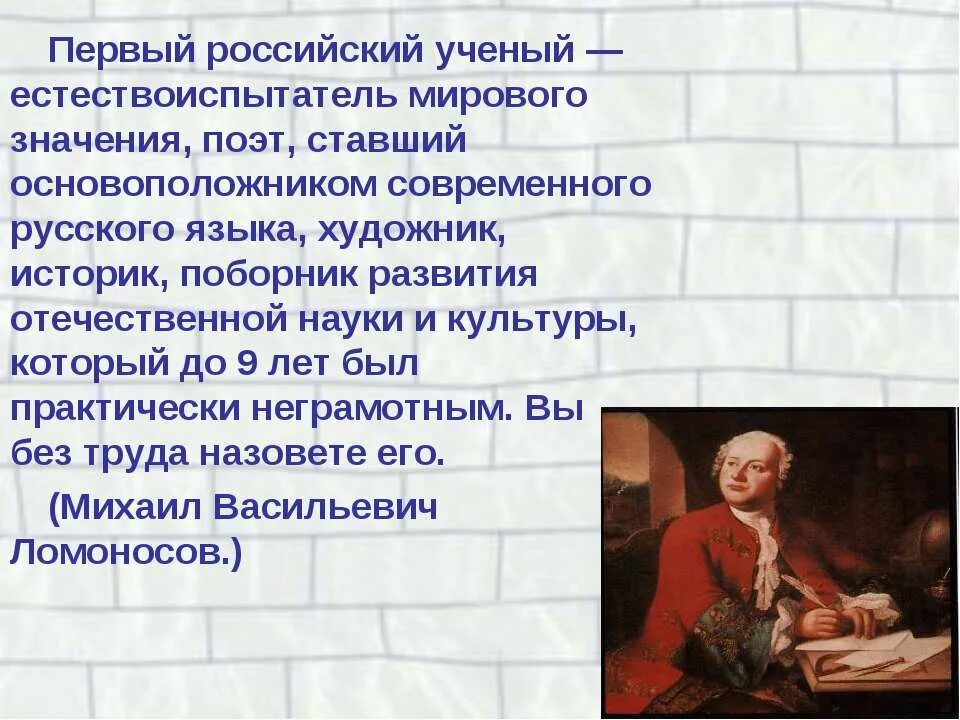 Первый российский ученый — естествоиспытатель мирового значения, поэт, ставший основоположником современного русского языка, художник, историк, поборник развития отечественной науки и культуры, который до 9 лет был практически неграмотным. Вы без труда назовете его.

(Михаил Васильевич Ломоносов.)